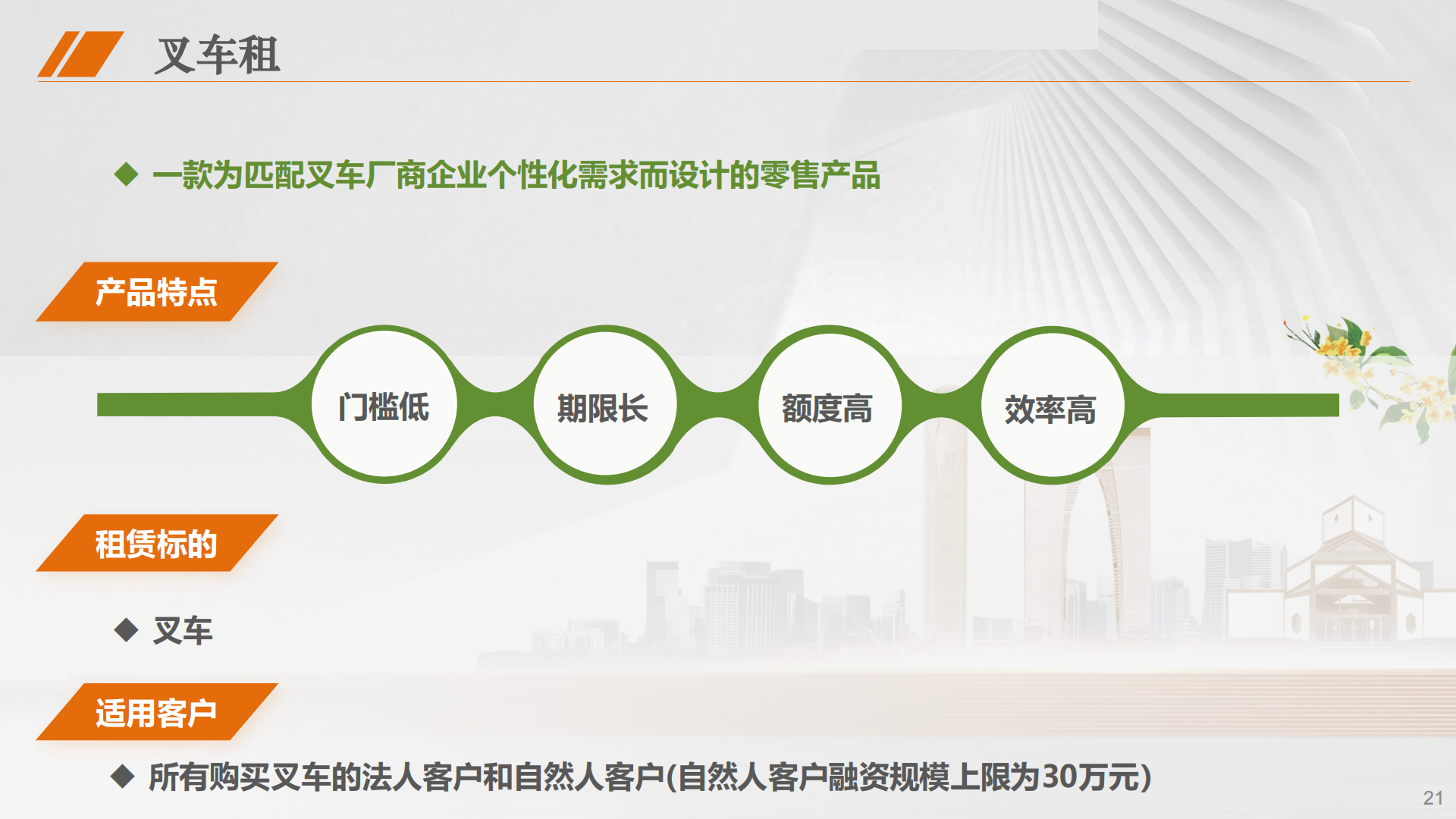 叉车租

◆ 一款为匹配叉车厂商企业个性化需求而设计的零售产品

产品特点

门槛低

期限长

额度高

效率高

租赁标的

◆ 叉车

适用客户

◆ 所有购买叉车的法人客户和自然人客户(自然人客户融资规模上限为30万元)

21